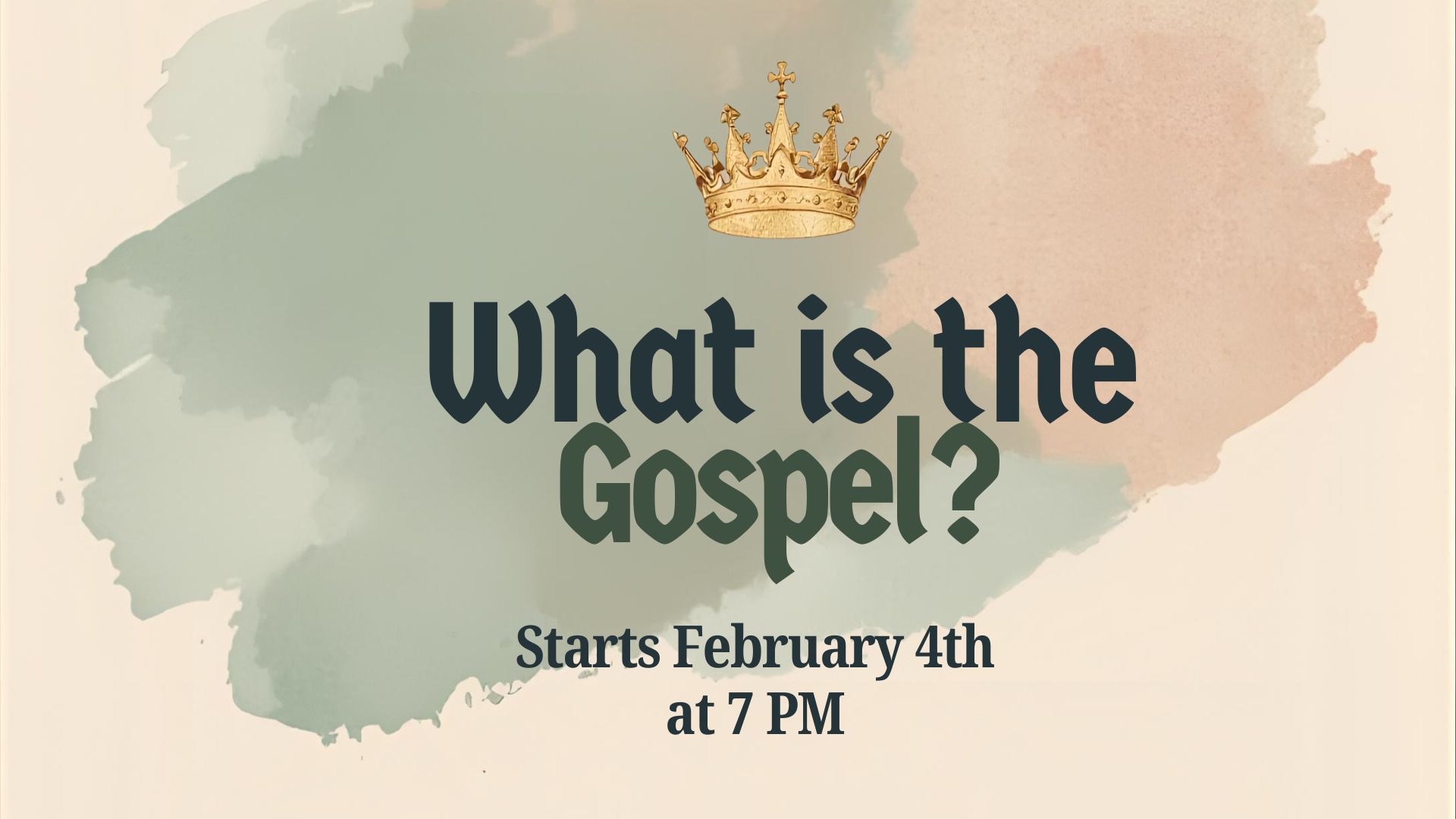 What is the Gospel?

Starts February 4th at 7 PM